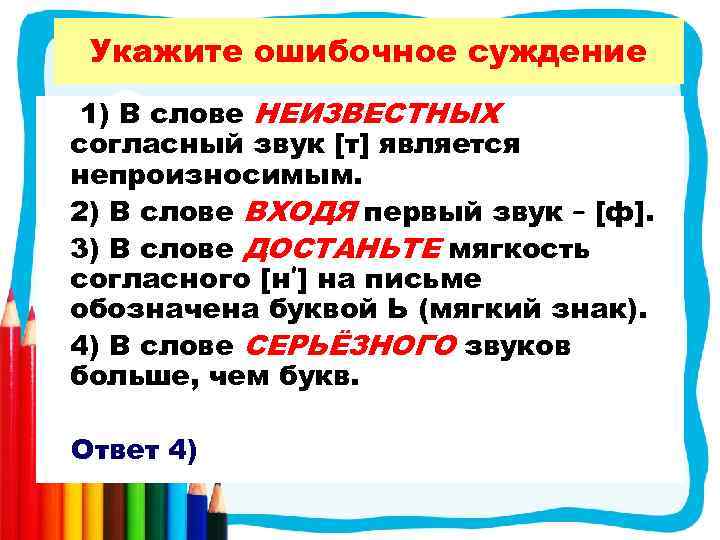 Укажите ошибочное суждение

1) В слове НЕИЗВЕСТНЫХ согласный звук [т] является непроизносимым.

2) В слове ВХОДЯ первый звук – [ф].

3) В слове ДОСТАНЬТЕ мягкость согласного [н'] на письме обозначена буквой Ь (мягкий знак).

4) В слове СЕРЬЁЗНОГО звуков больше, чем букв.

Ответ 4)